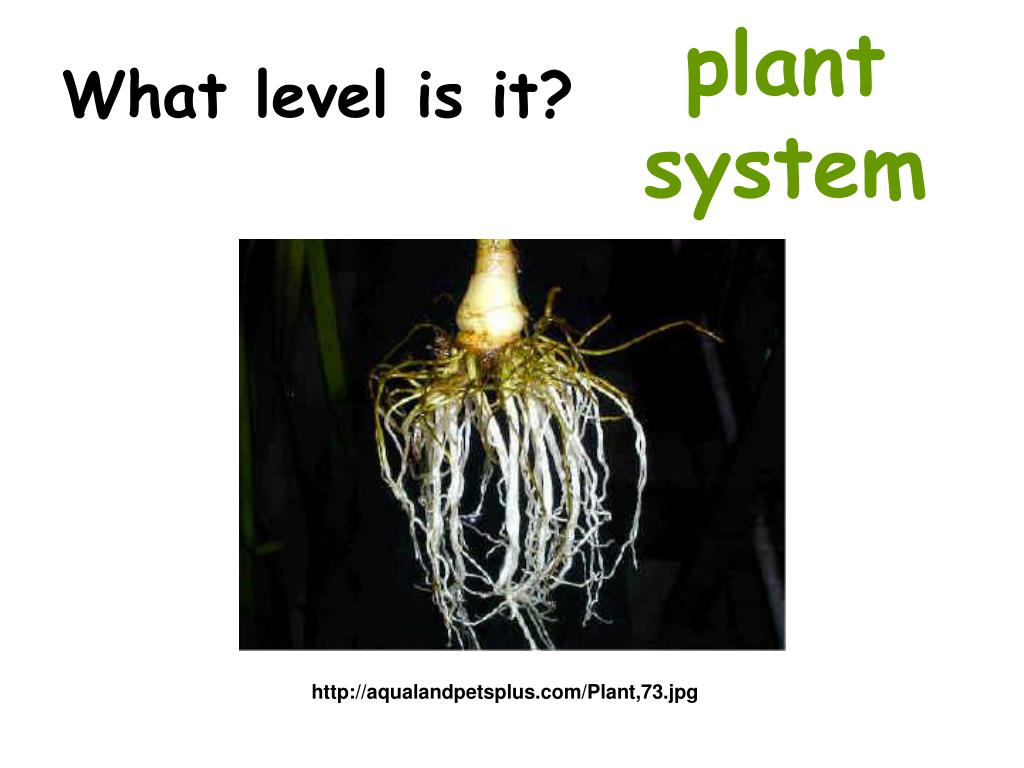 What level is it?

plant system

http://aqualandpetsplus.com/Plant,73.jpg